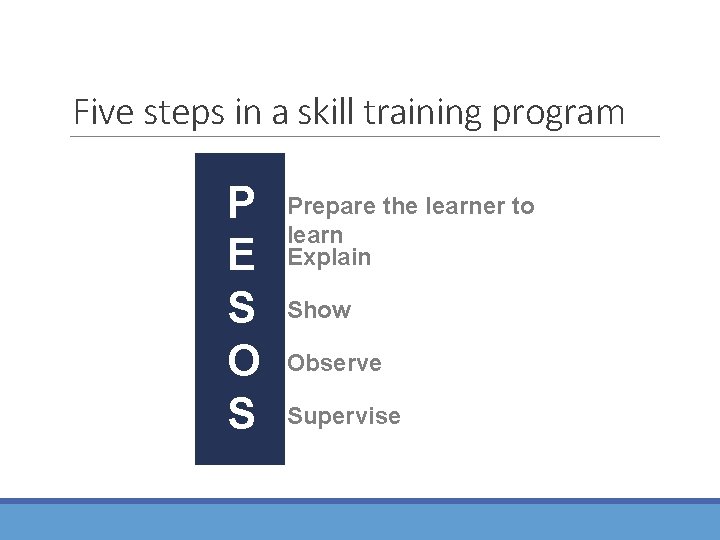 Five steps in a skill training program

P
E
S
O
S

Prepare the learner to learn
Explain
Show
Observe
Supervise